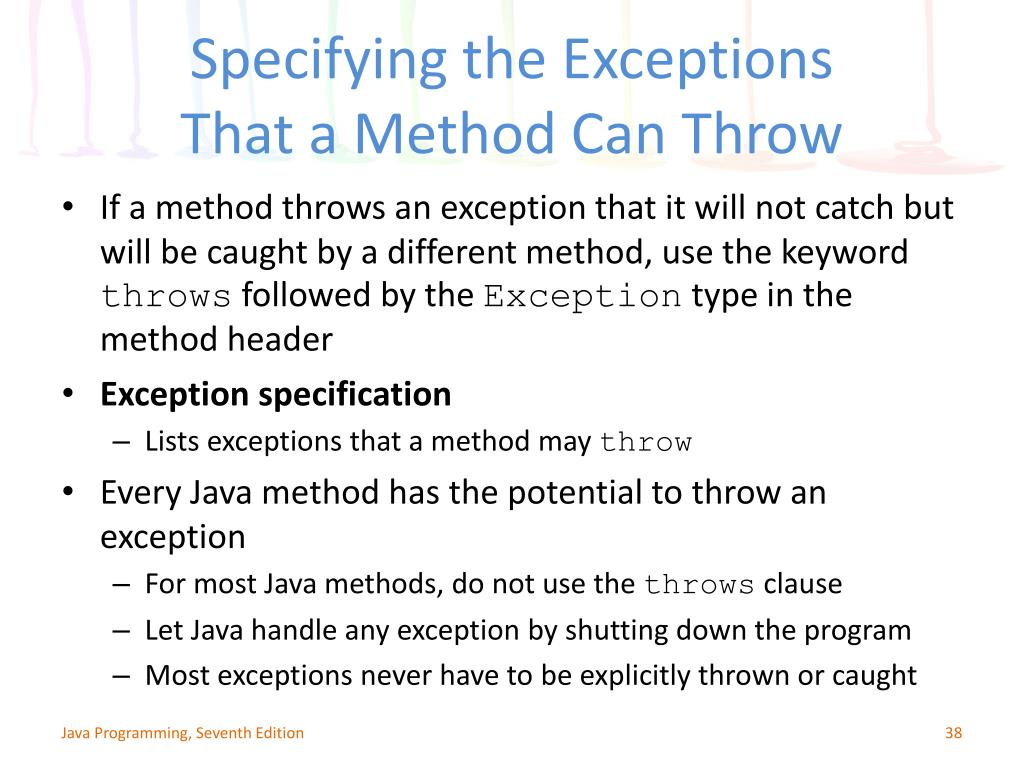 Specifying the Exceptions
That a Method Can Throw

• If a method throws an exception that it will not catch but will be caught by a different method, use the keyword throws followed by the Exception type in the method header
• Exception specification
– Lists exceptions that a method may throw
• Every Java method has the potential to throw an exception
– For most Java methods, do not use the throws clause
– Let Java handle any exception by shutting down the program
– Most exceptions never have to be explicitly thrown or caught

Java Programming, Seventh Edition

38